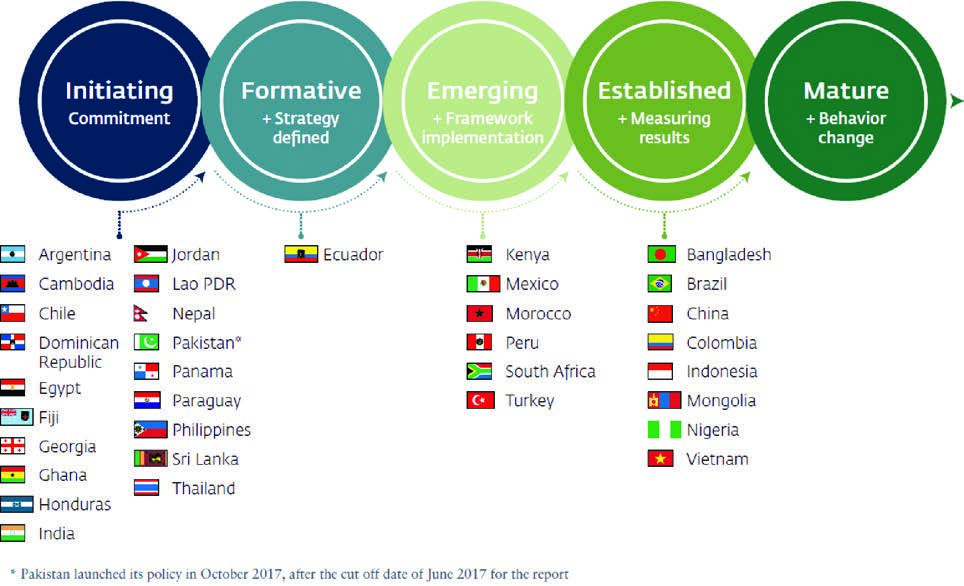 Initiating
Commitment

Formative
+ Strategy defined

Emerging
+ Framework implementation

Established
+ Measuring results

Mature
+ Behavior change

Argentina
Cambodia
Chile
Dominican Republic
Egypt
Fiji
Georgia
Ghana
Honduras
India

Jordan
Lao PDR
Nepal
Pakistan*
Panama
Paraguay
Philippines
Sri Lanka
Thailand

Ecuador

Kenya
Mexico
Morocco
Peru
South Africa
Turkey

Bangladesh
Brazil
China
Colombia
Indonesia
Mongolia
Nigeria
Vietnam

* Pakistan launched its policy in October 2017, after the cut off date of June 2017 for the report